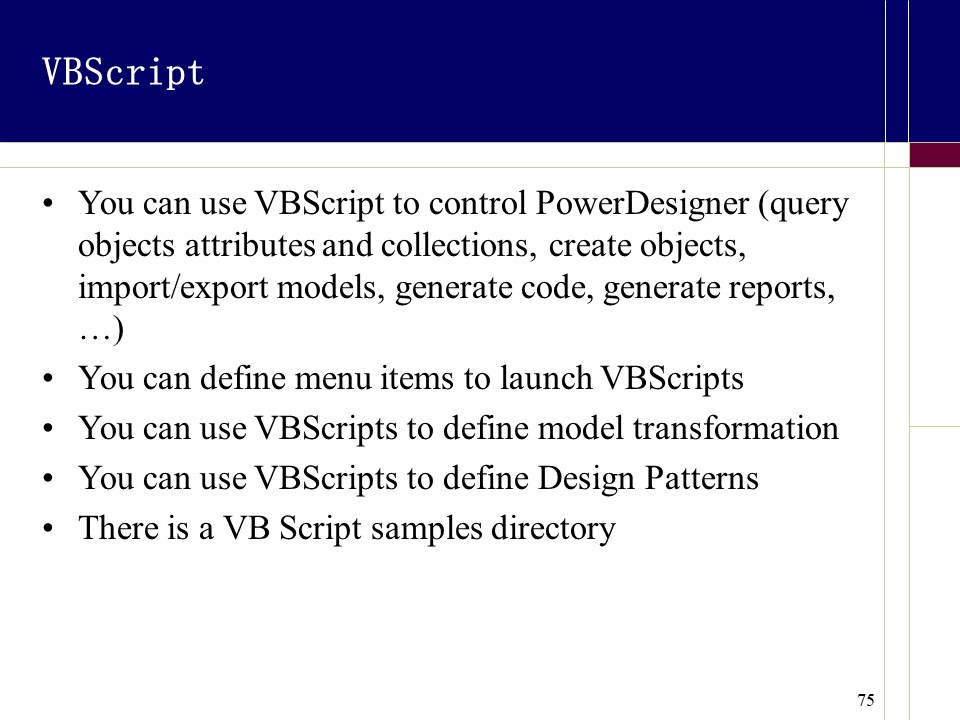 VBScript

• You can use VBScript to control PowerDesigner (query objects attributes and collections, create objects, import/export models, generate code, generate reports, …)
• You can define menu items to launch VBScripts
• You can use VBScripts to define model transformation
• You can use VBScripts to define Design Patterns
• There is a VB Script samples directory

75